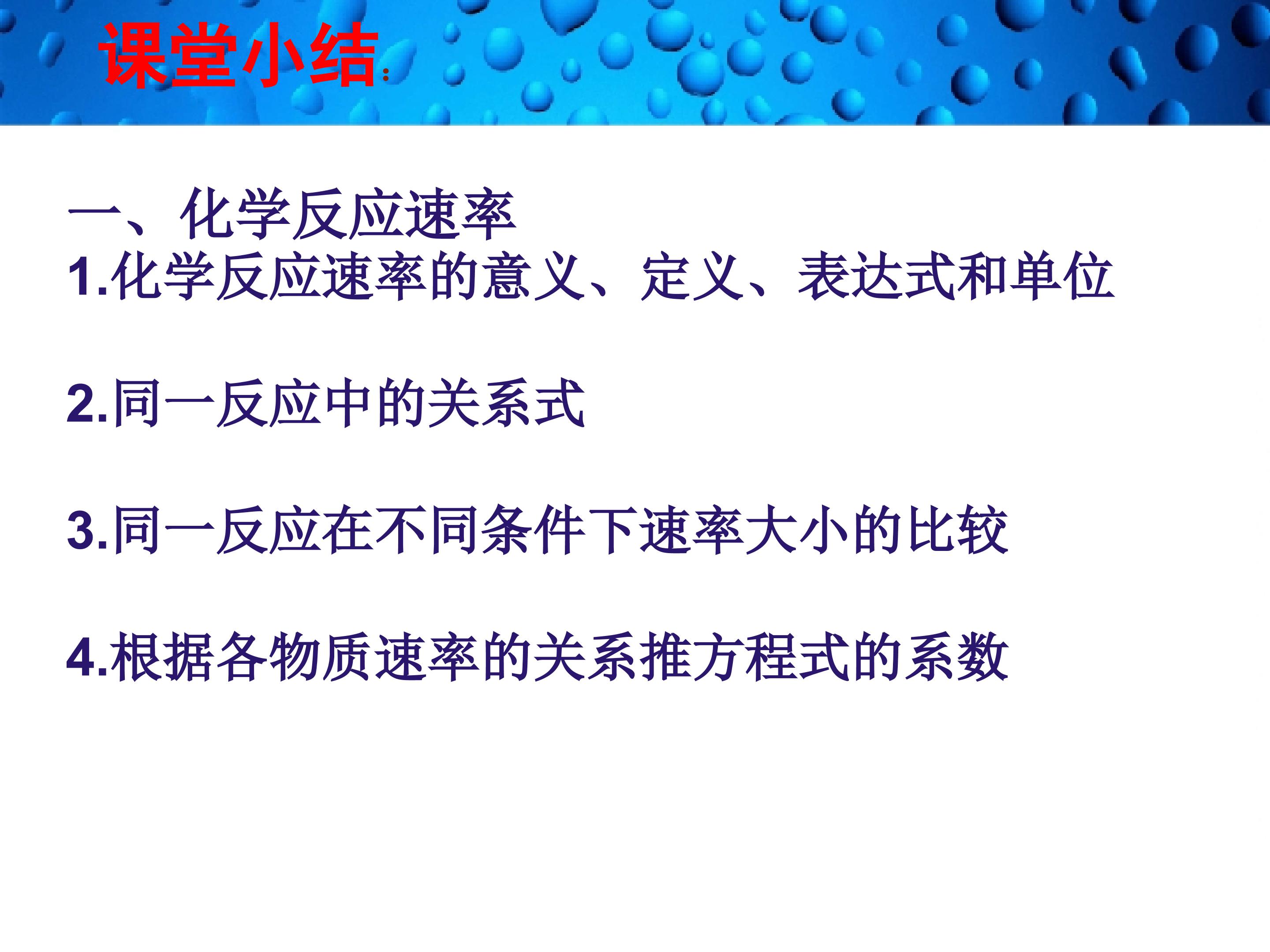 课堂小结：

一、化学反应速率
1.化学反应速率的意义、定义、表达式和单位

2.同一反应中的关系式

3.同一反应在不同条件下速率大小的比较

4.根据各物质速率的关系推方程式的系数